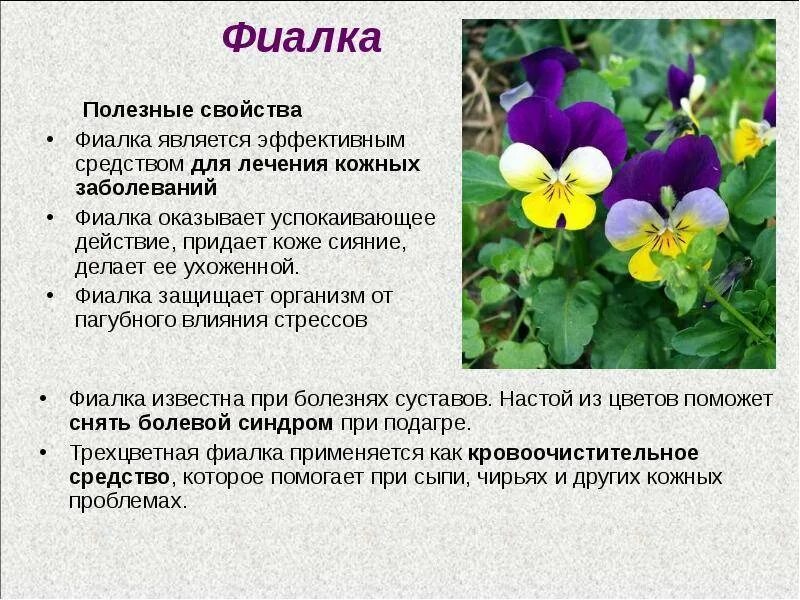 Фиалка

Полезные свойства

• Фиалка является эффективным средством для лечения кожных заболеваний

• Фиалка оказывает успокаивающее действие, придает коже сияние, делает ее ухоженной.

• Фиалка защищает организм от пагубного влияния стрессов

• Фиалка известна при болезнях суставов. Настой из цветов поможет снять болевой синдром при подагре.

• Трехцветная фиалка применяется как кровоочистительное средство, которое помогает при сыпи, чирьях и других кожных проблемах.